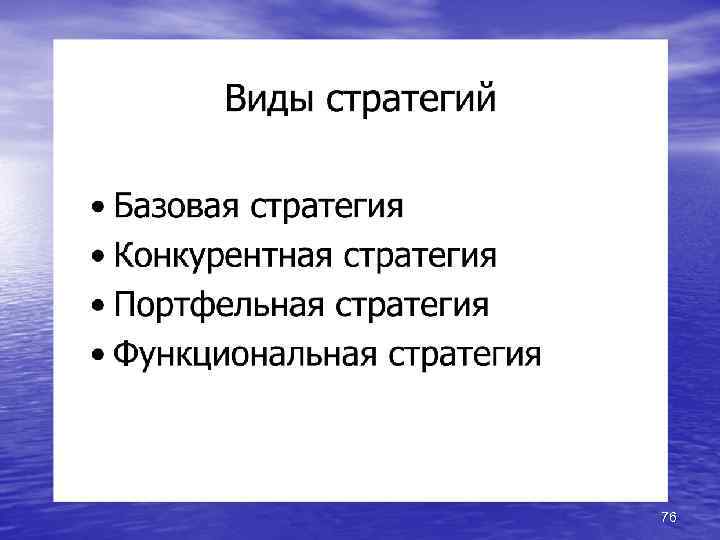 Виды стратегий

• Базовая стратегия
• Конкурентная стратегия
• Портфельная стратегия
• Функциональная стратегия

76